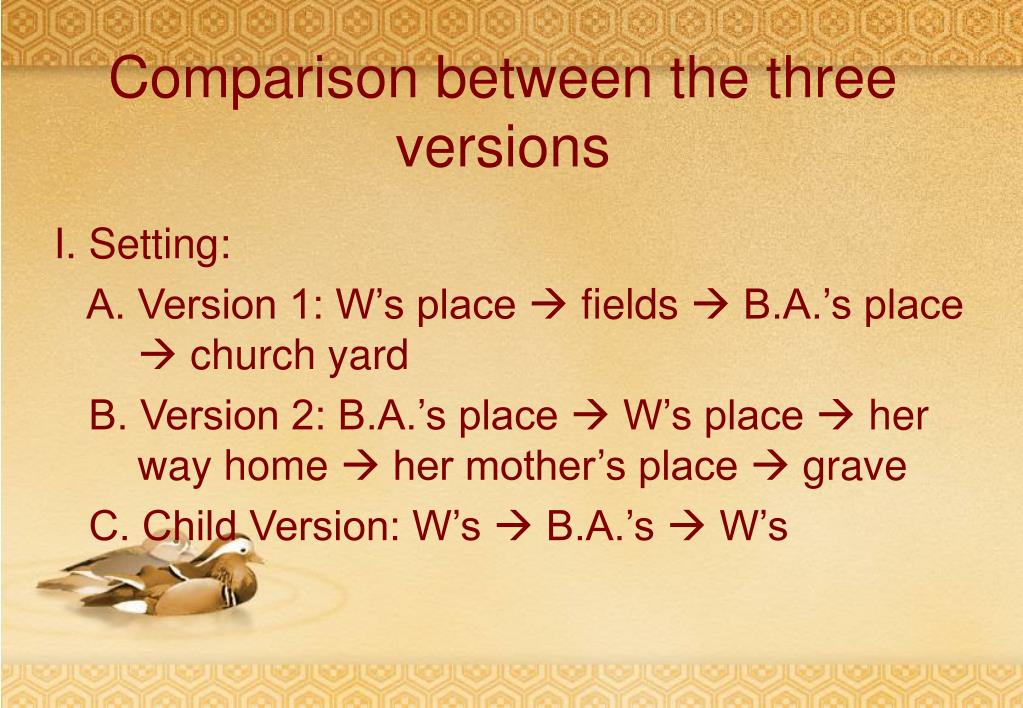 Comparison between the three versions

I. Setting:

A. Version 1: W’s place → fields → B.A.’s place → church yard

B. Version 2: B.A.’s place → W’s place → her way home → her mother’s place → grave

C. Child Version: W’s → B.A.’s → W’s